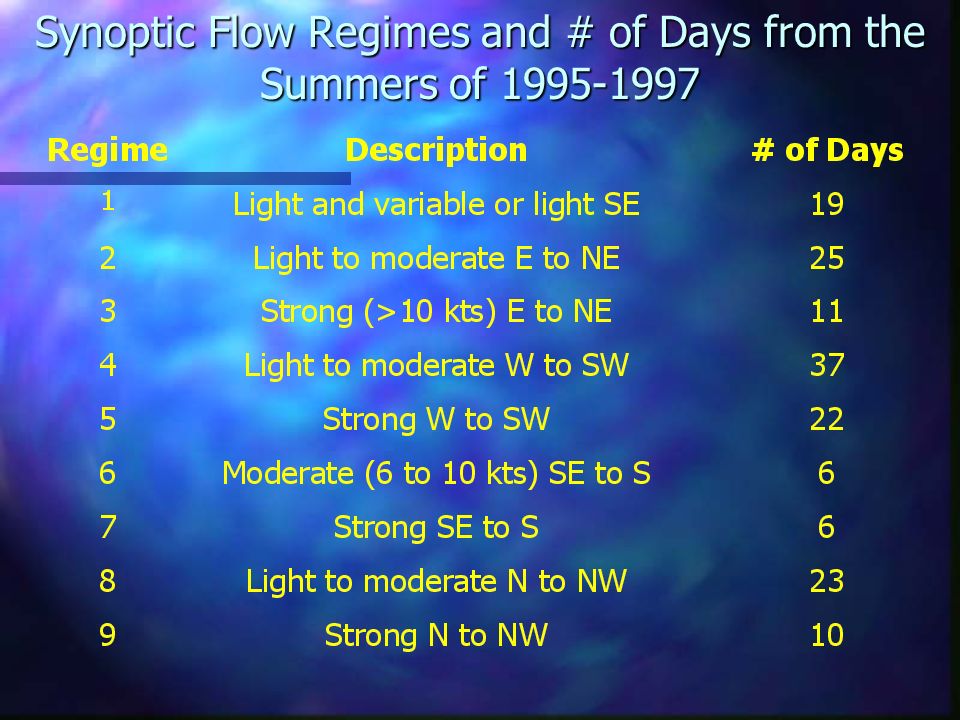 Synoptic Flow Regimes and # of Days from the Summers of 1995-1997

| Regime | Description | # of Days |
|---|---|---|
| 1 | Light and variable or light SE | 19 |
| 2 | Light to moderate E to NE | 25 |
| 3 | Strong (>10 kts) E to NE | 11 |
| 4 | Light to moderate W to SW | 37 |
| 5 | Strong W to SW | 22 |
| 6 | Moderate (6 to 10 kts) SE to S | 6 |
| 7 | Strong SE to S | 6 |
| 8 | Light to moderate N to NW | 23 |
| 9 | Strong N to NW | 10 |